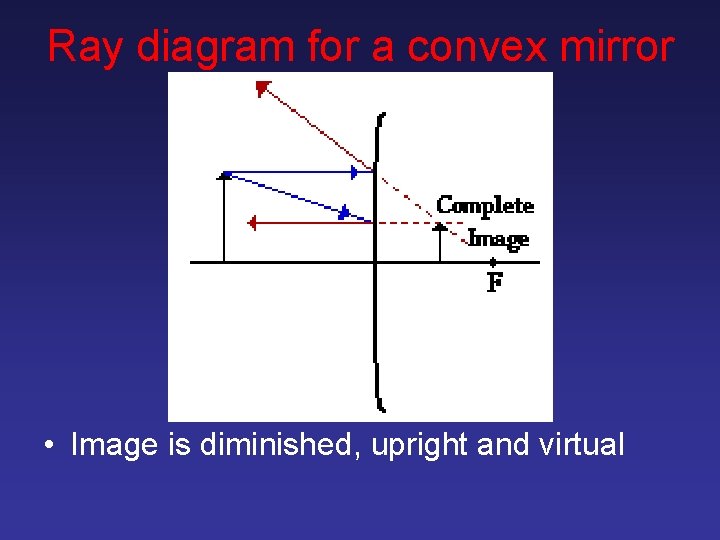 Ray diagram for a convex mirror

Complete Image

F

• Image is diminished, upright and virtual